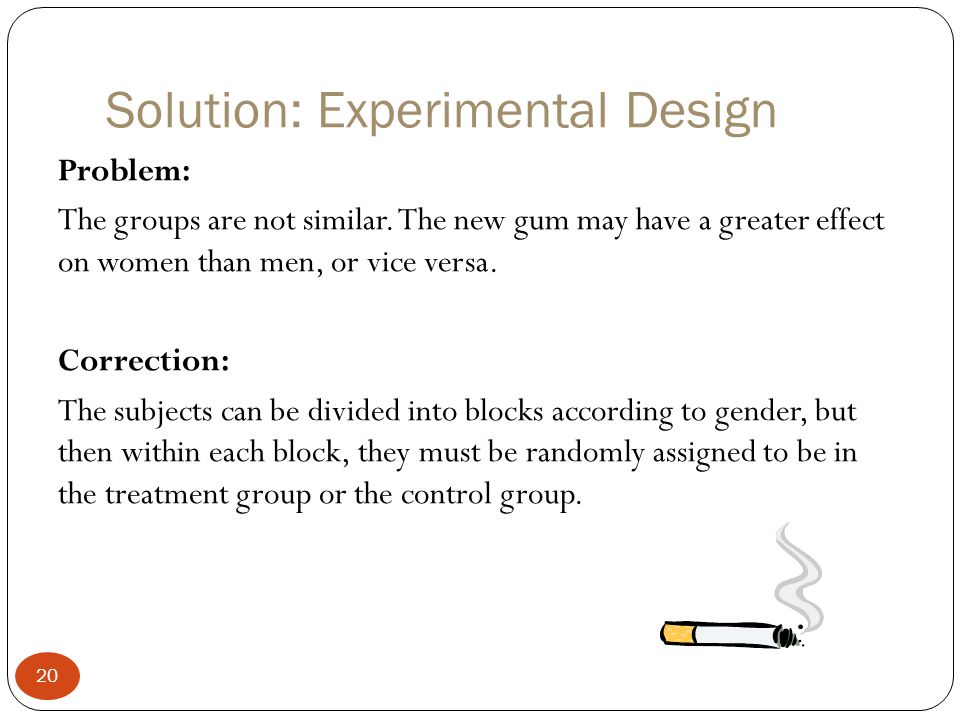 Solution: Experimental Design

Problem:

The groups are not similar. The new gum may have a greater effect on women than men, or vice versa.

Correction:

The subjects can be divided into blocks according to gender, but then within each block, they must be randomly assigned to be in the treatment group or the control group.

20